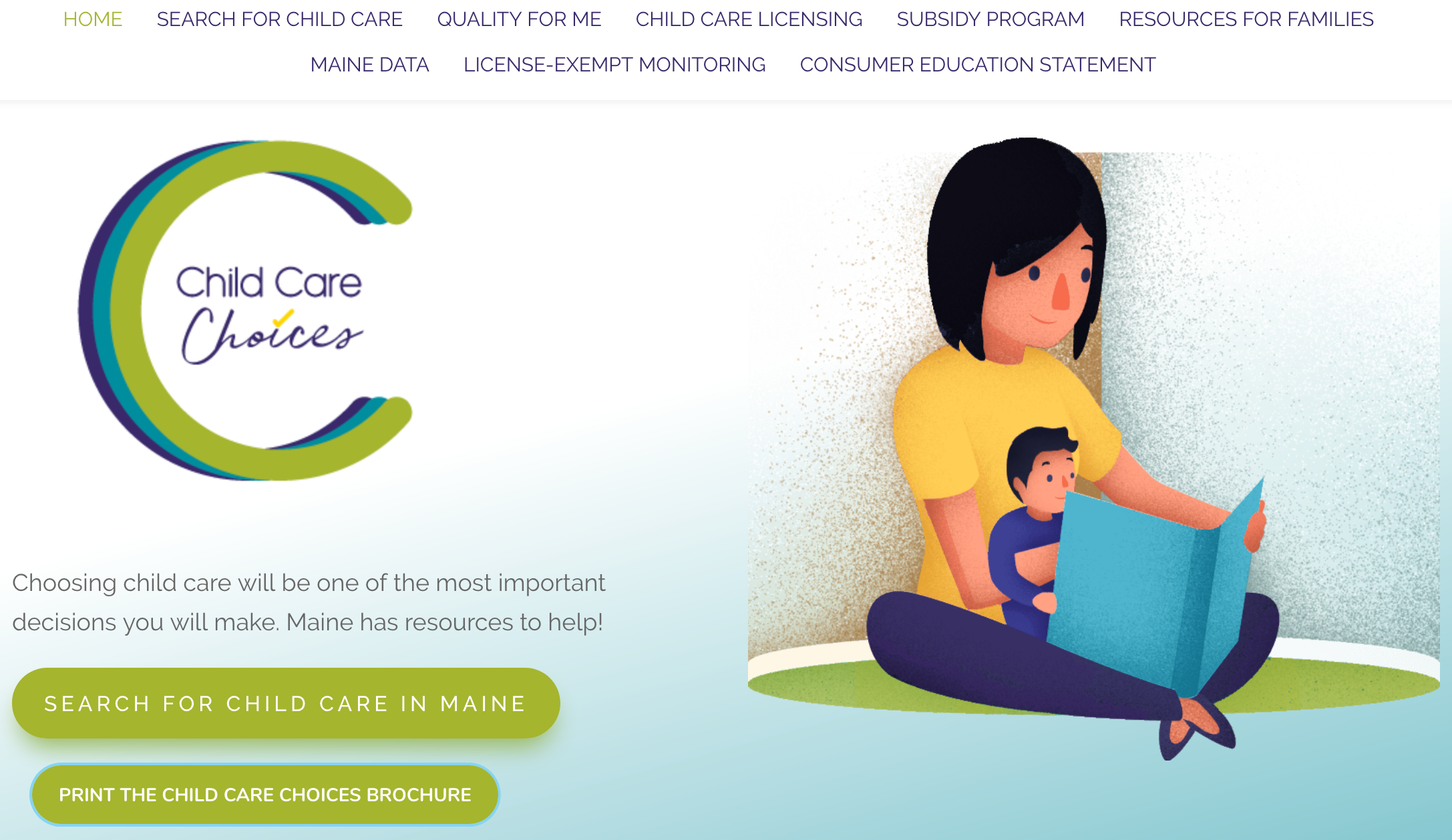 HOME SEARCH FOR CHILD CARE QUALITY FOR ME CHILD CARE LICENSING SUBSIDY PROGRAM RESOURCES FOR FAMILIES MAINE DATA LICENSE-EXEMPT MONITORING CONSUMER EDUCATION STATEMENT

Child Care Choices

Choosing child care will be one of the most important decisions you will make. Maine has resources to help!

SEARCH FOR CHILD CARE IN MAINE

PRINT THE CHILD CARE CHOICES BROCHURE